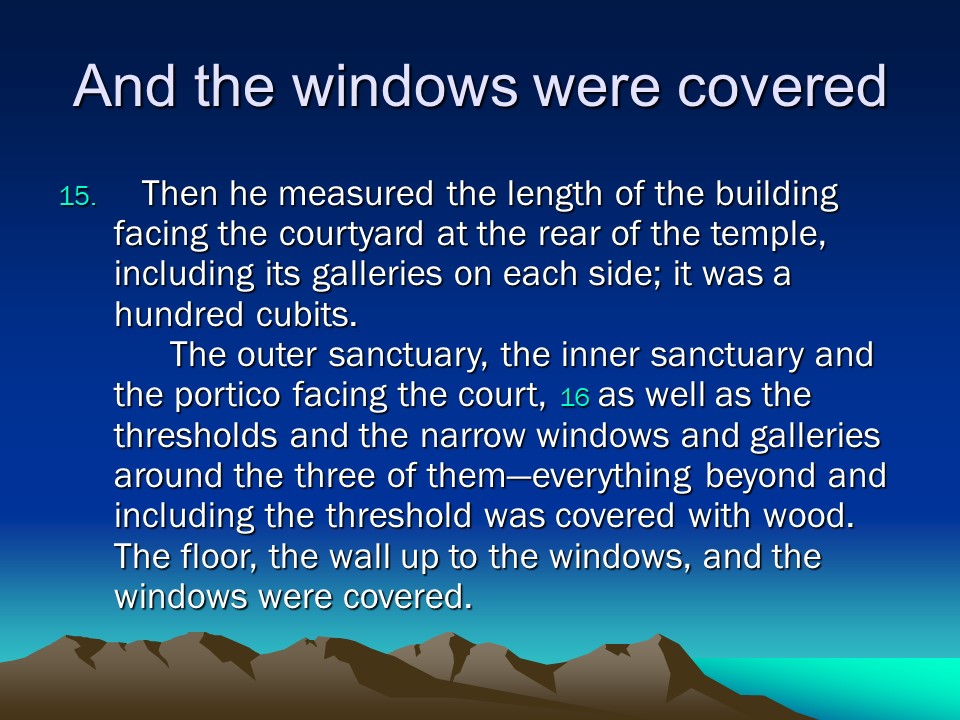 And the windows were covered

15. Then he measured the length of the building facing the courtyard at the rear of the temple, including its galleries on each side; it was a hundred cubits.

The outer sanctuary, the inner sanctuary and the portico facing the court, 16 as well as the thresholds and the narrow windows and galleries around the three of them—everything beyond and including the threshold was covered with wood. The floor, the wall up to the windows, and the windows were covered.